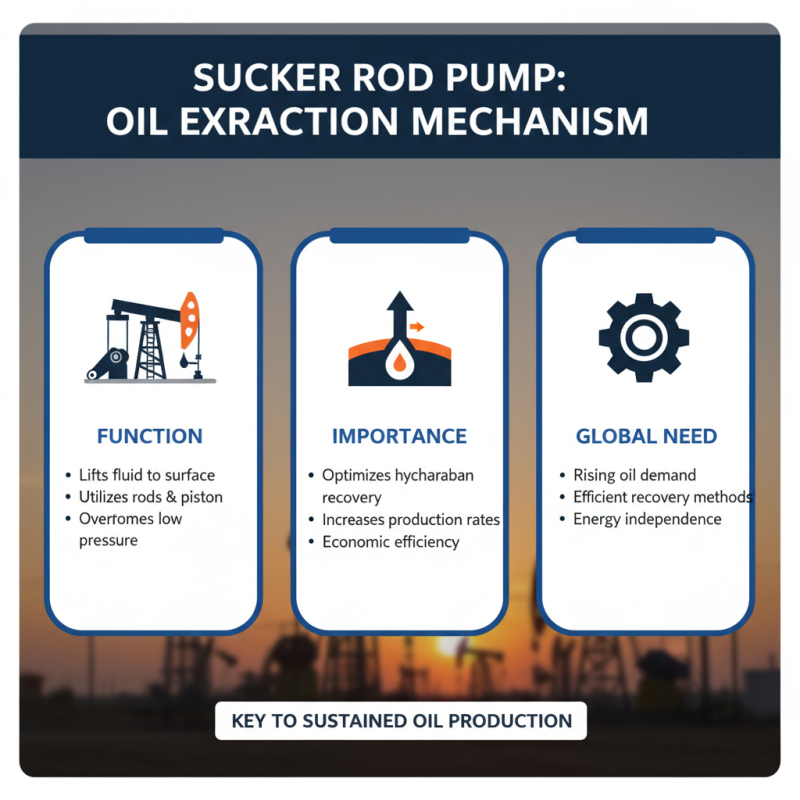 SUCKER ROD PUMP:
OIL EXRACTION MECHANISM

FUNCTION

• Lifts fluid to surface
• Utilizes rods & piston
• Overtomes low pressure

IMPORTANCE

• Optimizes hycharaban recovery
• Increases production rates
• Economic efficiency

GLOBAL NEED

• Rising oil demand
• Efficient recovery methods
• Energy independence

KEY TO SUSTAINED OIL PRODUCTION